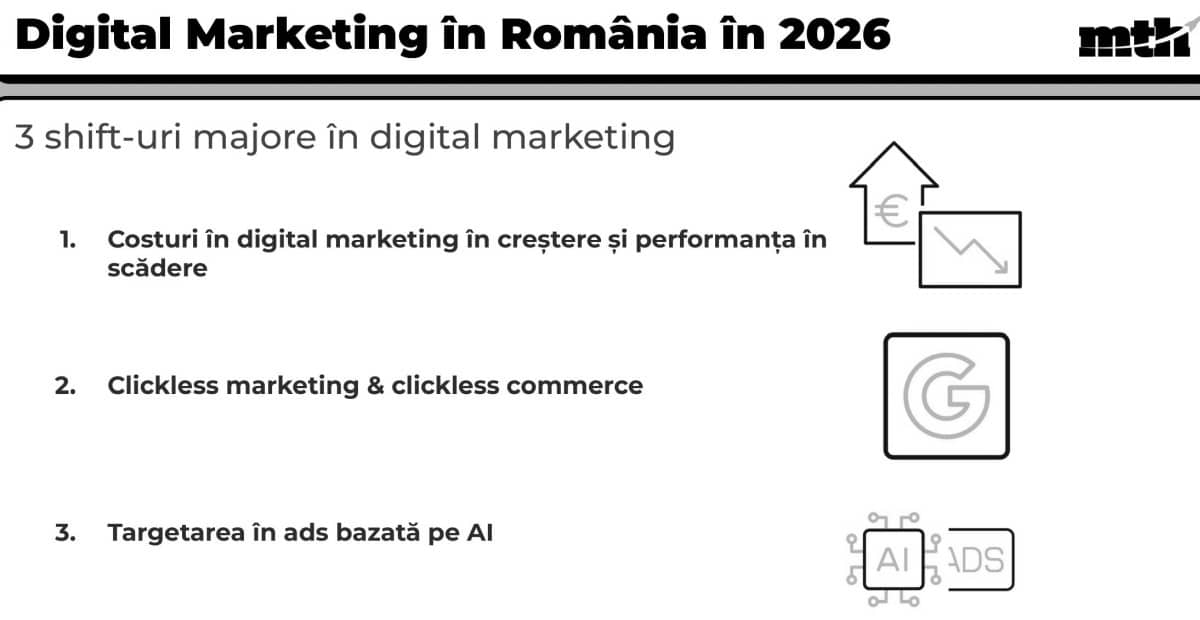 Digital Marketing în România în 2026

mth

3 shift-uri majore în digital marketing

1. Costuri în digital marketing în creștere și performanța în scădere

€

2. Clickless marketing & clickless commerce

G

3. Targetarea în ads bazată pe AI

AI ADS